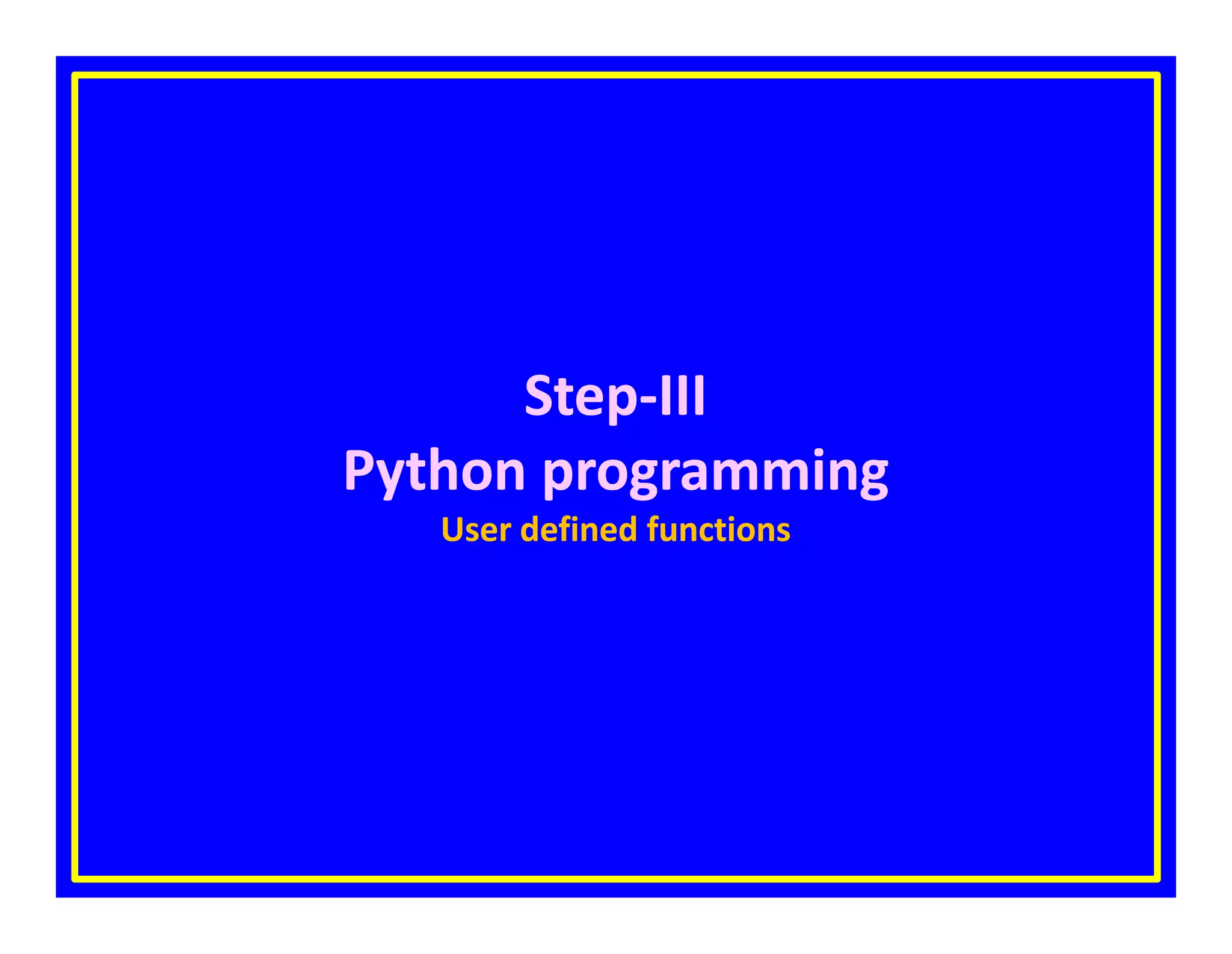 Step-III
Python programming
User defined functions